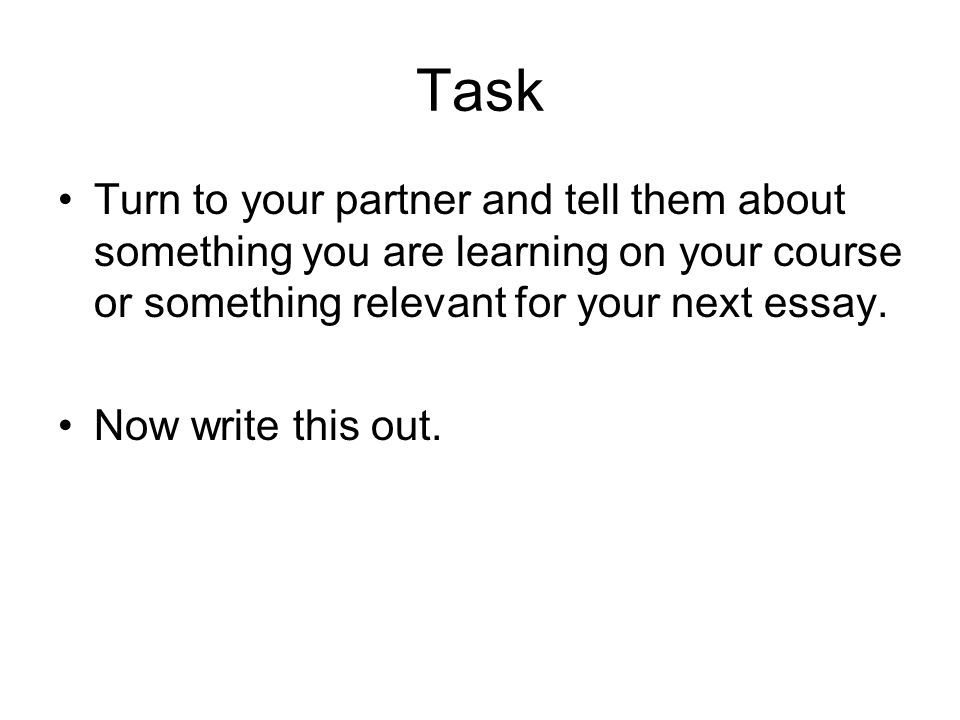 Task

• Turn to your partner and tell them about something you are learning on your course or something relevant for your next essay.

• Now write this out.